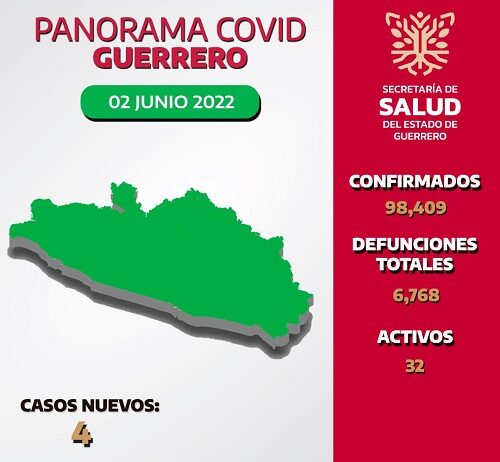 PANORAMA COVID
GUERRERO

02 JUNIO 2022

CASOS NUEVOS:
4

SECRETARÍA DE
SALUD
DEL ESTADO DE
GUERRERO

CONFIRMADOS
98,409

DEFUNCIONES
TOTALES
6,768

ACTIVOS
32